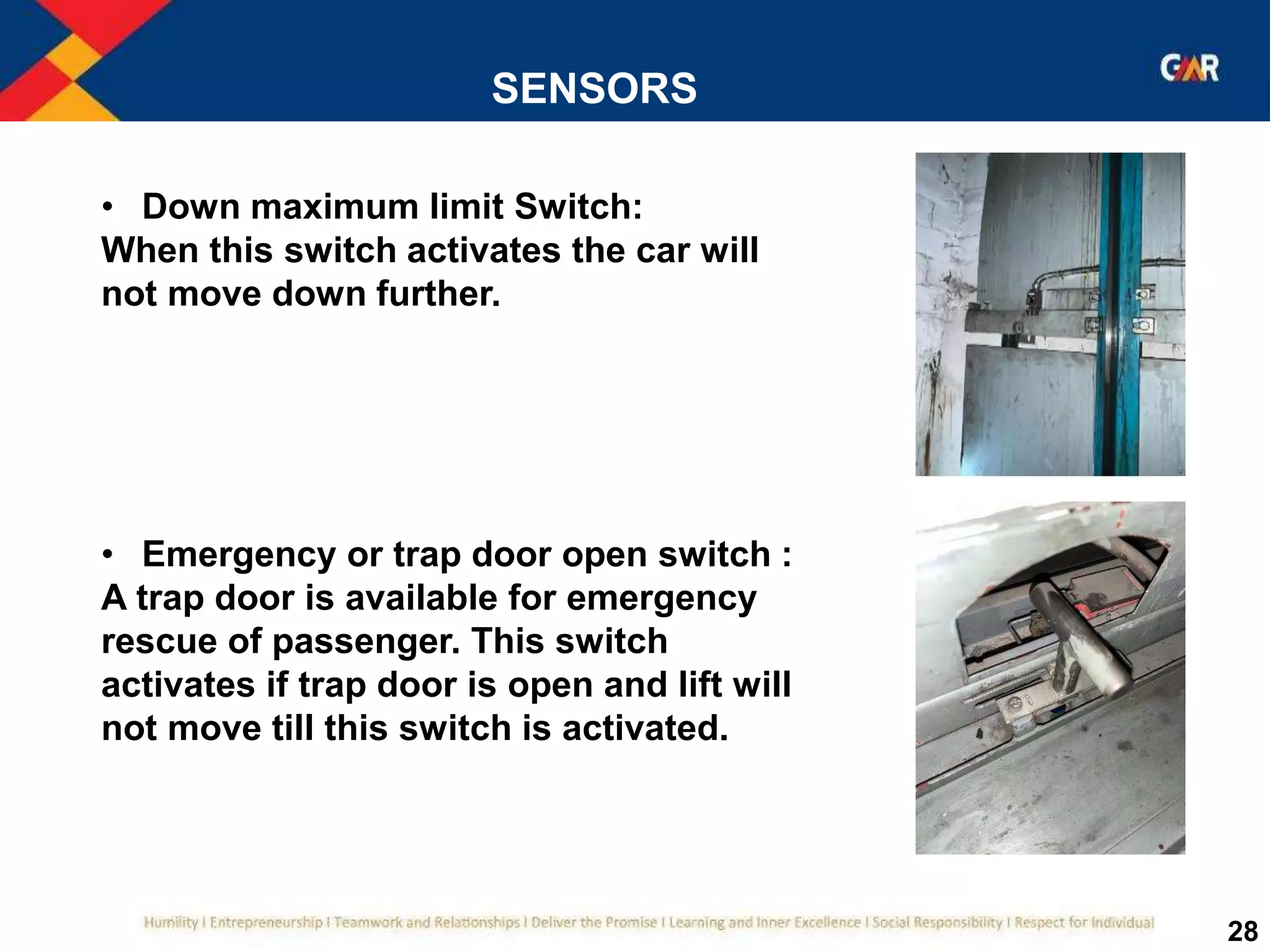 SENSORS

GMR

• Down maximum limit Switch:
When this switch activates the car will not move down further.

• Emergency or trap door open switch :
A trap door is available for emergency rescue of passenger. This switch activates if trap door is open and lift will not move till this switch is activated.

Humility I Entrepreneurship I Teamwork and Relationships I Deliver the Promise I Learning and Inner Excellence I Social Responsibility I Respect for Individual

28